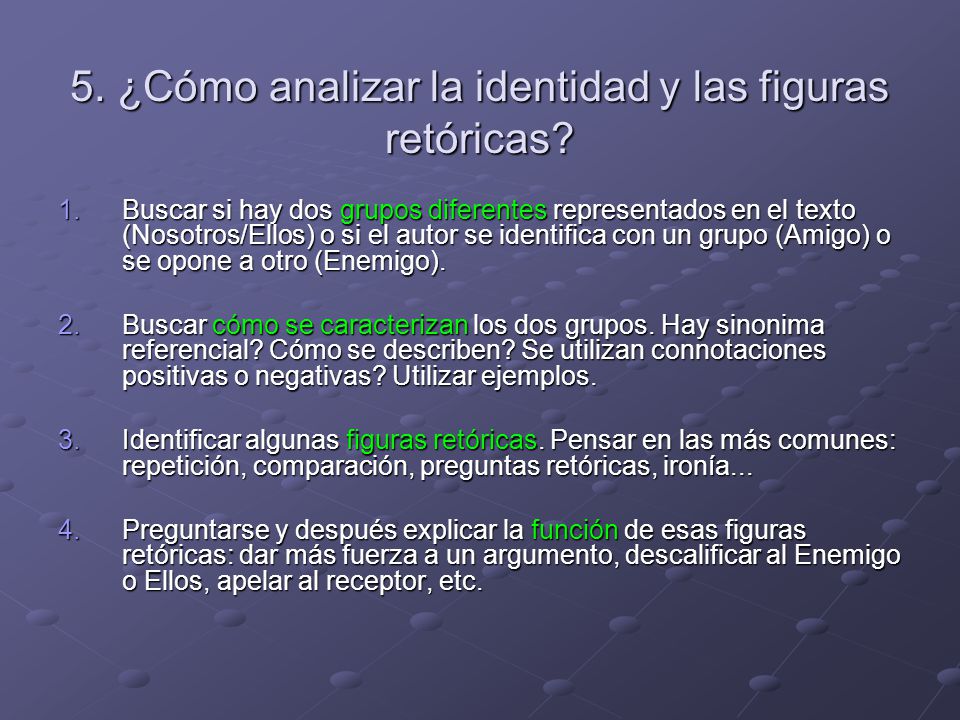 5. ¿Cómo analizar la identidad y las figuras retóricas?

1. Buscar si hay dos grupos diferentes representados en el texto (Nosotros/Ellos) o si el autor se identifica con un grupo (Amigo) o se opone a otro (Enemigo).

2. Buscar cómo se caracterizan los dos grupos. Hay sinonima referencial? Cómo se describen? Se utilizan connotaciones positivas o negativas? Utilizar ejemplos.

3. Identificar algunas figuras retóricas. Pensar en las más comunes: repetición, comparación, preguntas retóricas, ironía…

4. Preguntarse y después explicar la función de esas figuras retóricas: dar más fuerza a un argumento, descalificar al Enemigo o Ellos, apelar al receptor, etc.